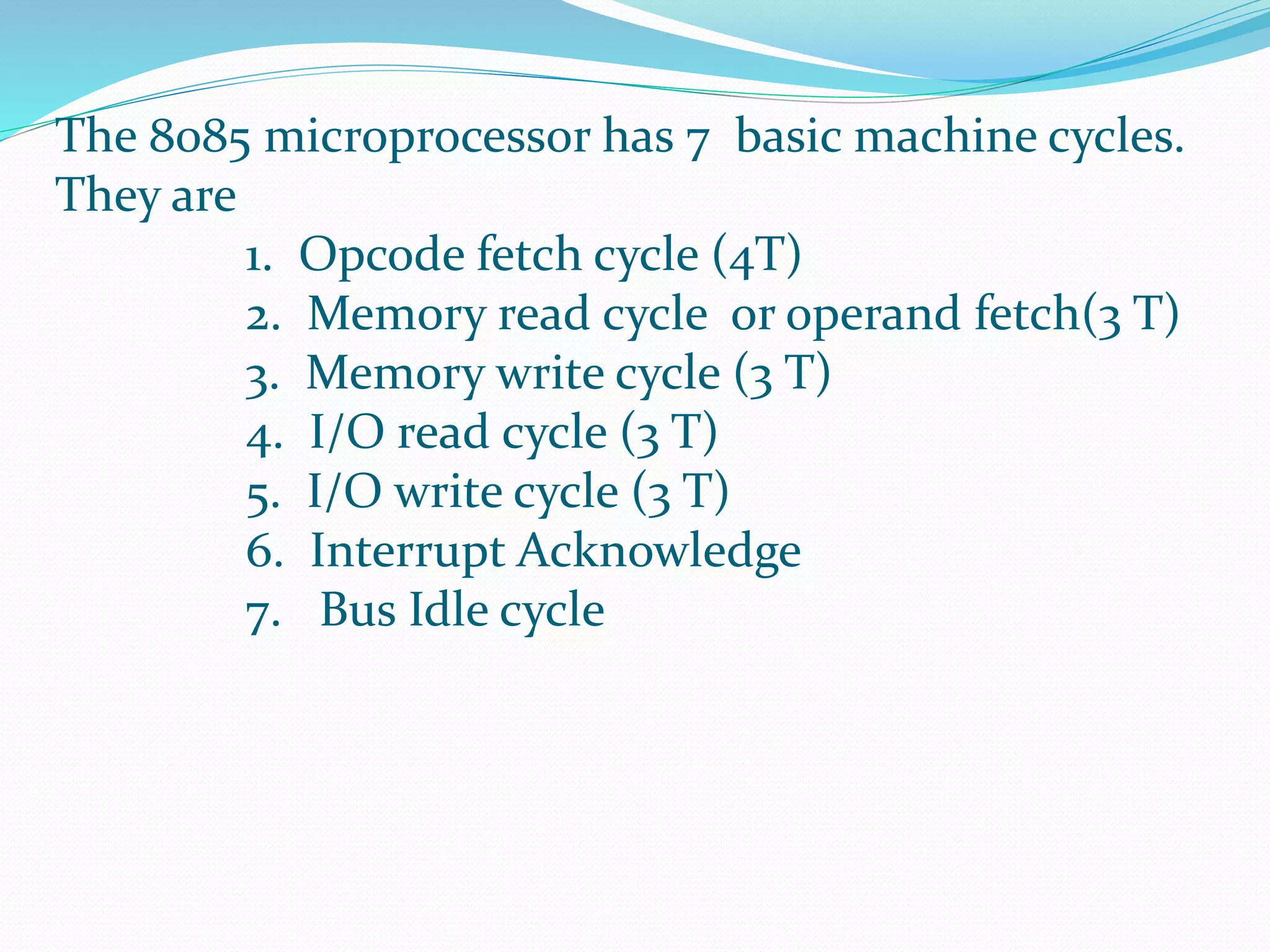 The 8085 microprocessor has 7 basic machine cycles. They are

1. Opcode fetch cycle (4T)
2. Memory read cycle or operand fetch(3 T)
3. Memory write cycle (3 T)
4. I/O read cycle (3 T)
5. I/O write cycle (3 T)
6. Interrupt Acknowledge
7. Bus Idle cycle